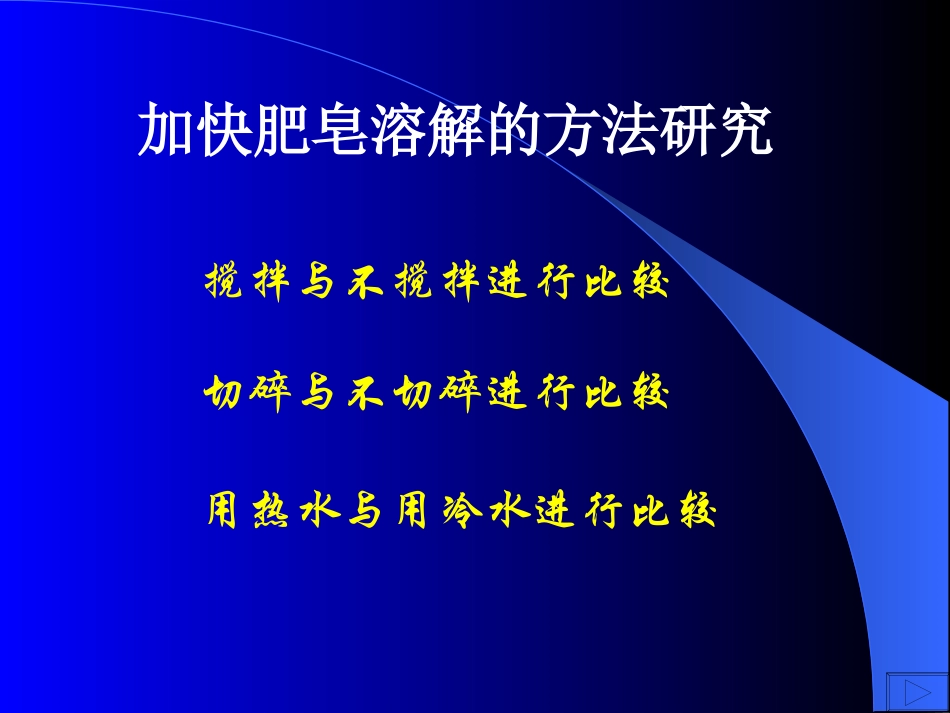 加快肥皂溶解的方法研究

搅拌与不搅拌进行比较

切碎与不切碎进行比较

用热水与用冷水进行比较